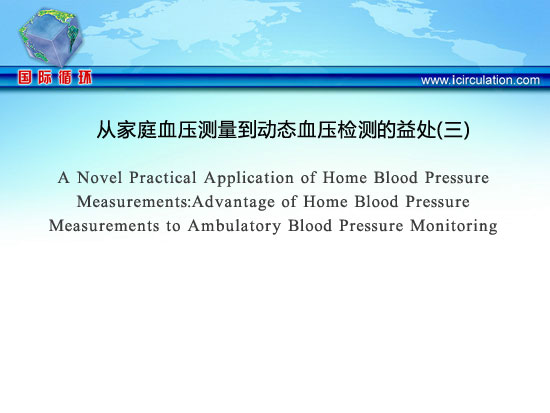 国际循环

www.icirculation.com

从家庭血压测量到动态血压检测的益处(三)

A Novel Practical Application of Home Blood Pressure Measurements:Advantage of Home Blood Pressure Measurements to Ambulatory Blood Pressure Monitoring